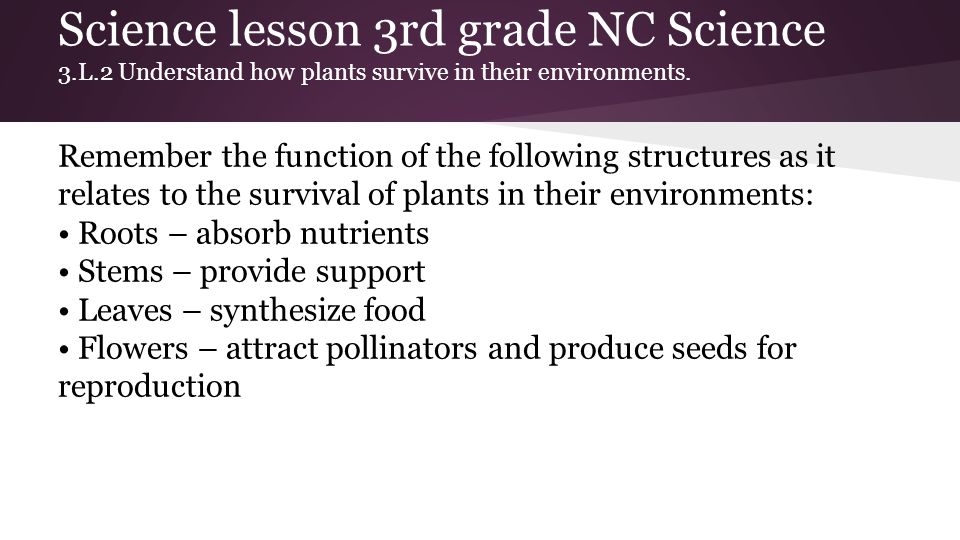 Science lesson 3rd grade NC Science
3.L.2 Understand how plants survive in their environments.

Remember the function of the following structures as it relates to the survival of plants in their environments:
• Roots – absorb nutrients
• Stems – provide support
• Leaves – synthesize food
• Flowers – attract pollinators and produce seeds for reproduction